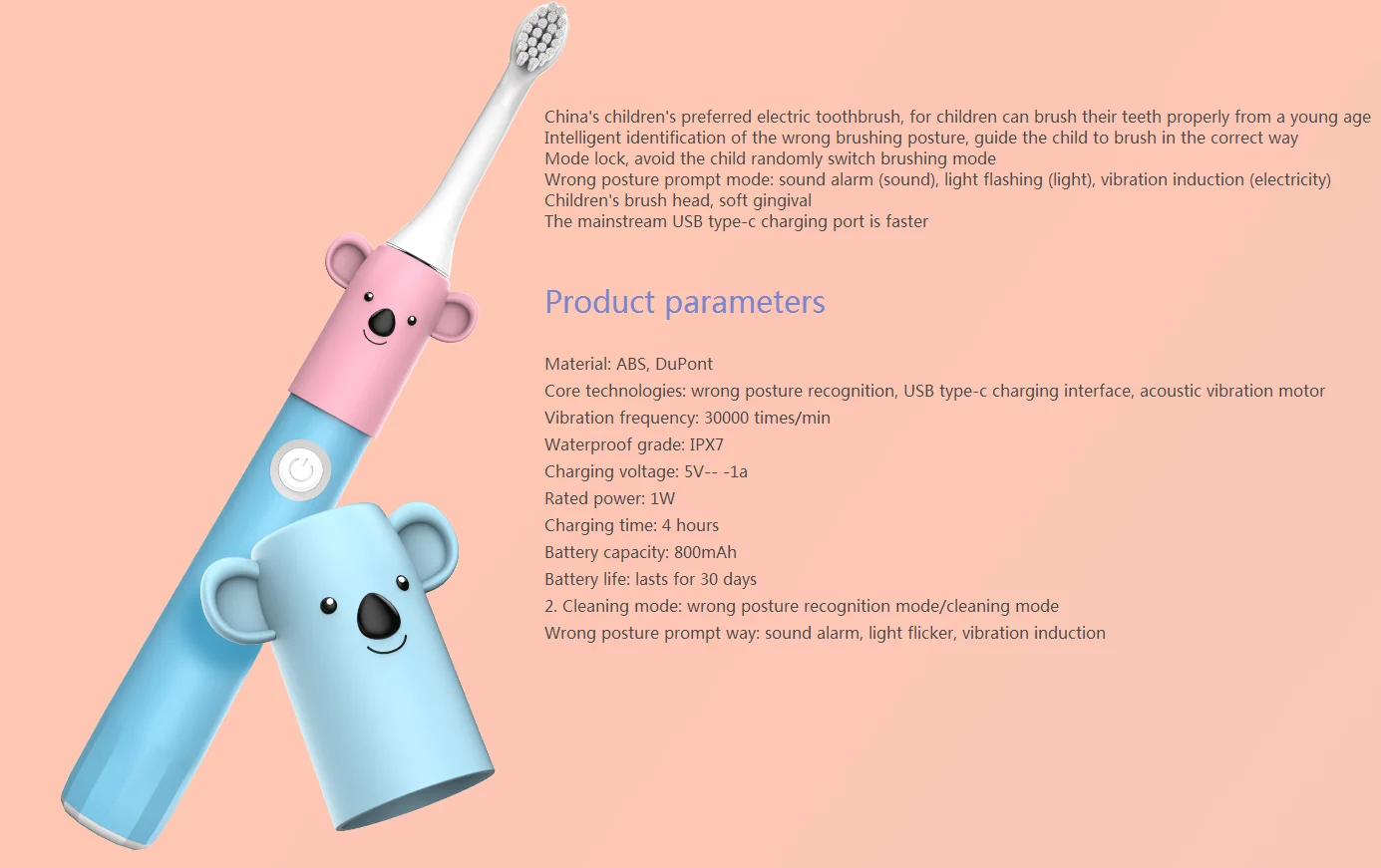 China's children's preferred electric toothbrush, for children can brush their teeth properly from a young age
Intelligent identification of the wrong brushing posture, guide the child to brush in the correct way
Mode lock, avoid the child randomly switch brushing mode
Wrong posture prompt mode: sound alarm (sound), light flashing (light), vibration induction (electricity)
Children's brush head, soft gingival
The mainstream USB type-c charging port is faster

Product parameters

Material: ABS, DuPont
Core technologies: wrong posture recognition, USB type-c charging interface, acoustic vibration motor
Vibration frequency: 30000 times/min
Waterproof grade: IPX7
Charging voltage: 5V-- -1a
Rated power: 1W
Charging time: 4 hours
Battery capacity: 800mAh
Battery life: lasts for 30 days
2. Cleaning mode: wrong posture recognition mode/cleaning mode
Wrong posture prompt way: sound alarm, light flicker, vibration induction